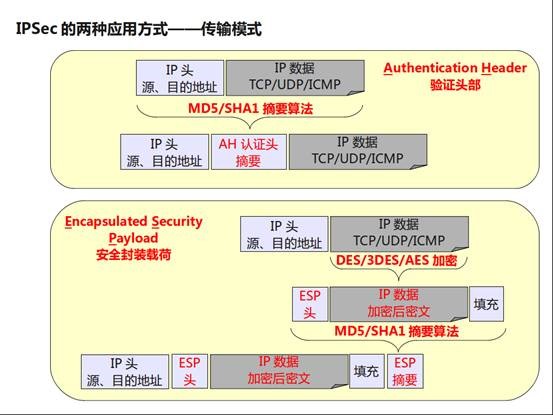 IPSec 的两种应用方式——传输模式

IP 头
源、目的地址

IP 数据
TCP/UDP/ICMP

Authentication Header
验证头部

MD5/SHA1 摘要算法

IP 头
源、目的地址

AH 认证头
摘要

IP 数据
TCP/UDP/ICMP

Encapsulated Security Payload
安全封装载荷

IP 头
源、目的地址

IP 数据
TCP/UDP/ICMP

DES/3DES/AES 加密

ESP
头

IP 数据
加密后密文

填充

MD5/SHA1 摘要算法

IP 头
源、目的地址

ESP
头

IP 数据
加密后密文

填充

ESP
摘要